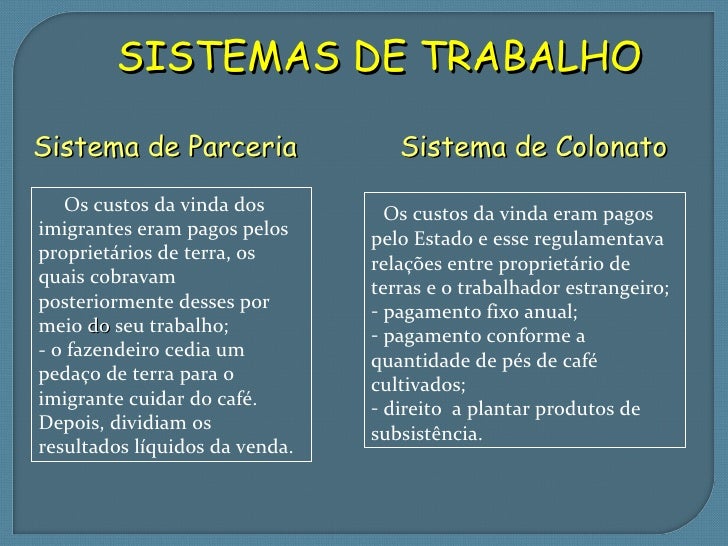 SISTEMAS DE TRABALHO

Sistema de Parceria

Os custos da vinda dos imigrantes eram pagos pelos proprietários de terra, os quais cobravam posteriormente desses por meio do seu trabalho;
- o fazendeiro cedia um pedaço de terra para o imigrante cuidar do café. Depois, dividiam os resultados líquidos da venda.

Sistema de Colonato

Os custos da vinda eram pagos pelo Estado e esse regulamentava relações entre proprietário de terras e o trabalhador estrangeiro;
- pagamento fixo anual;
- pagamento conforme a quantidade de pés de café cultivados;
- direito a plantar produtos de subsistência.